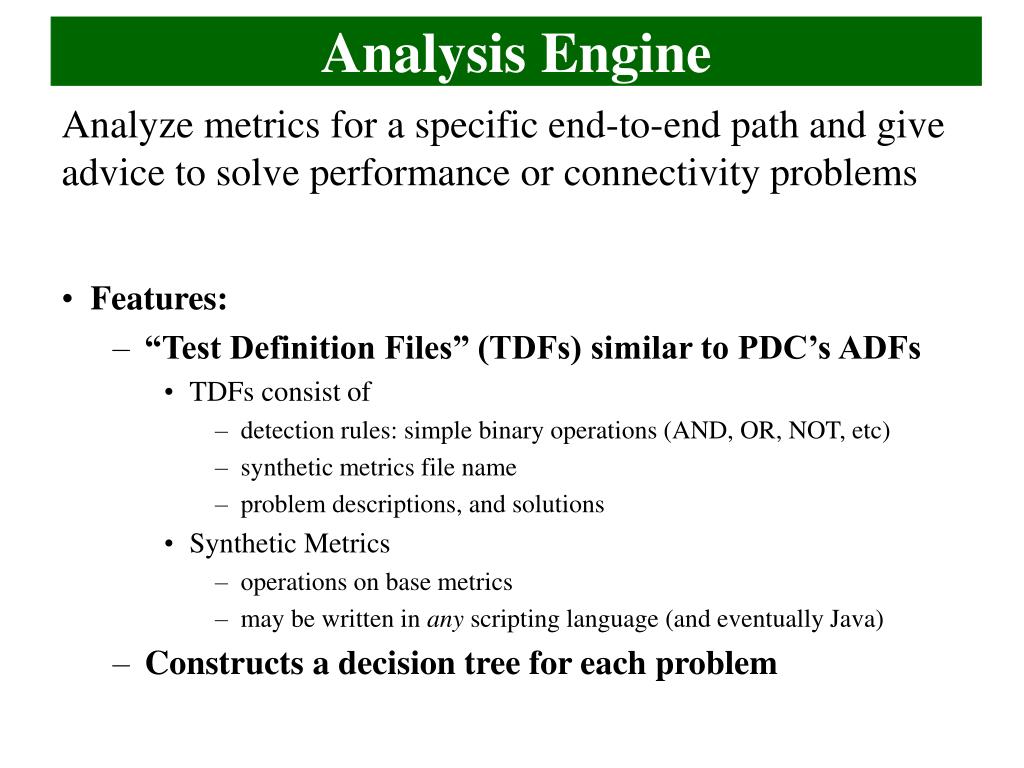 Analysis Engine

Analyze metrics for a specific end-to-end path and give advice to solve performance or connectivity problems

• Features:
– “Test Definition Files” (TDFs) similar to PDC’s ADFs
• TDFs consist of
– detection rules: simple binary operations (AND, OR, NOT, etc)
– synthetic metrics file name
– problem descriptions, and solutions
• Synthetic Metrics
– operations on base metrics
– may be written in any scripting language (and eventually Java)
– Constructs a decision tree for each problem